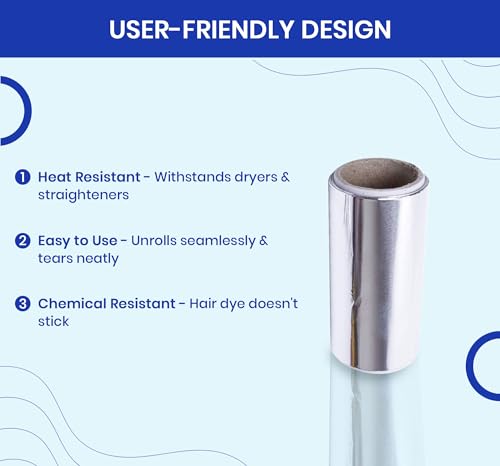 USER-FRIENDLY DESIGN

1 Heat Resistant - Withstands dryers & straighteners

2 Easy to Use - Unrolls seamlessly & tears neatly

3 Chemical Resistant - Hair dye doesn't stick